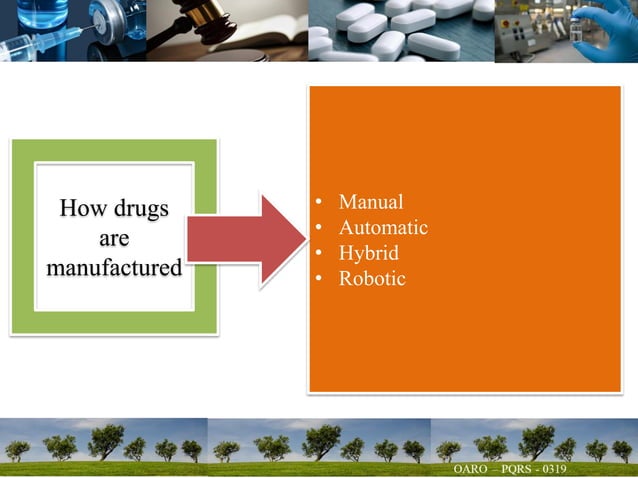 How drugs are manufactured

• Manual
• Automatic
• Hybrid
• Robotic

OARO – PQRS - 0319